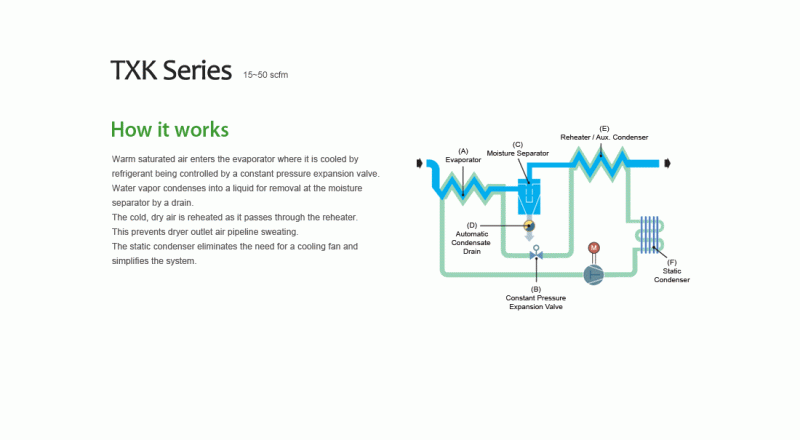 TXK Series 15~50 scfm

How it works

Warm saturated air enters the evaporator where it is cooled by refrigerant being controlled by a constant pressure expansion valve.
Water vapor condenses into a liquid for removal at the moisture separator by a drain.
The cold, dry air is reheated as it passes through the reheater.
This prevents dryer outlet air pipeline sweating.
The static condenser eliminates the need for a cooling fan and simplifies the system.

(A)
Evaporator

(C)
Moisture Separator

(E)
Reheater / Aux. Condenser

(D)
Automatic
Condensate
Drain

M

(F)
Static
Condenser

(B)
Constant Pressure
Expansion Valve